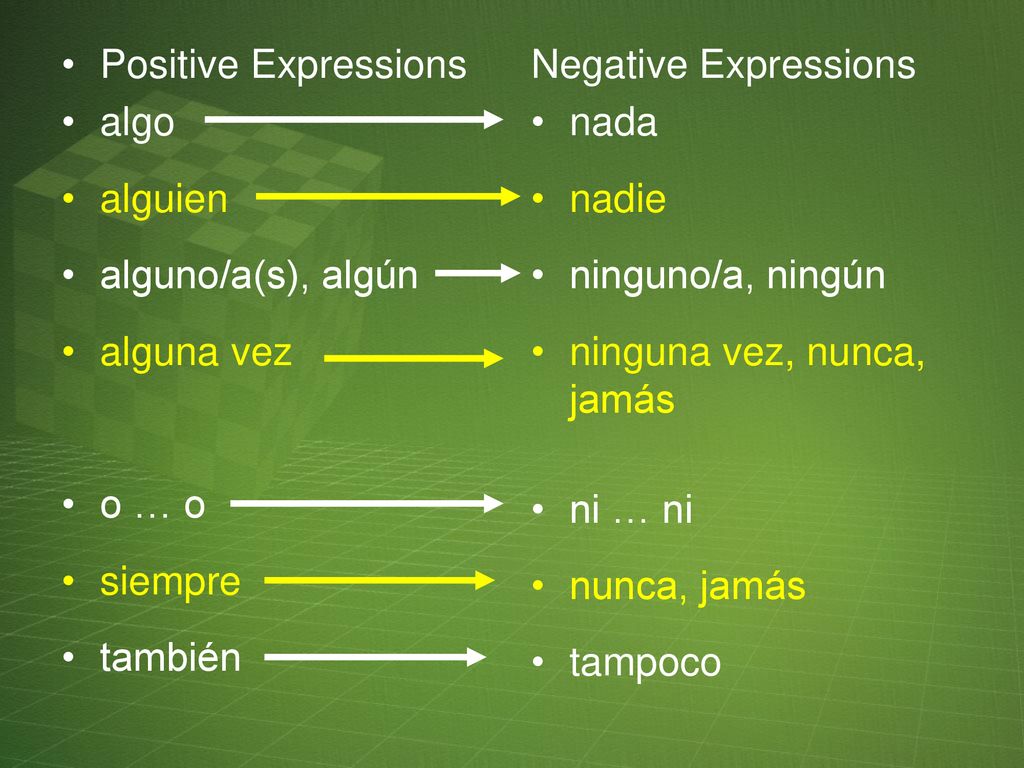 • Positive Expressions
• algo
• alguien
• alguno/a(s), algún
• alguna vez
• o … o
• siempre
• también

Negative Expressions
• nada
• nadie
• ninguno/a, ningún
• ninguna vez, nunca, jamás
• ni … ni
• nunca, jamás
• tampoco